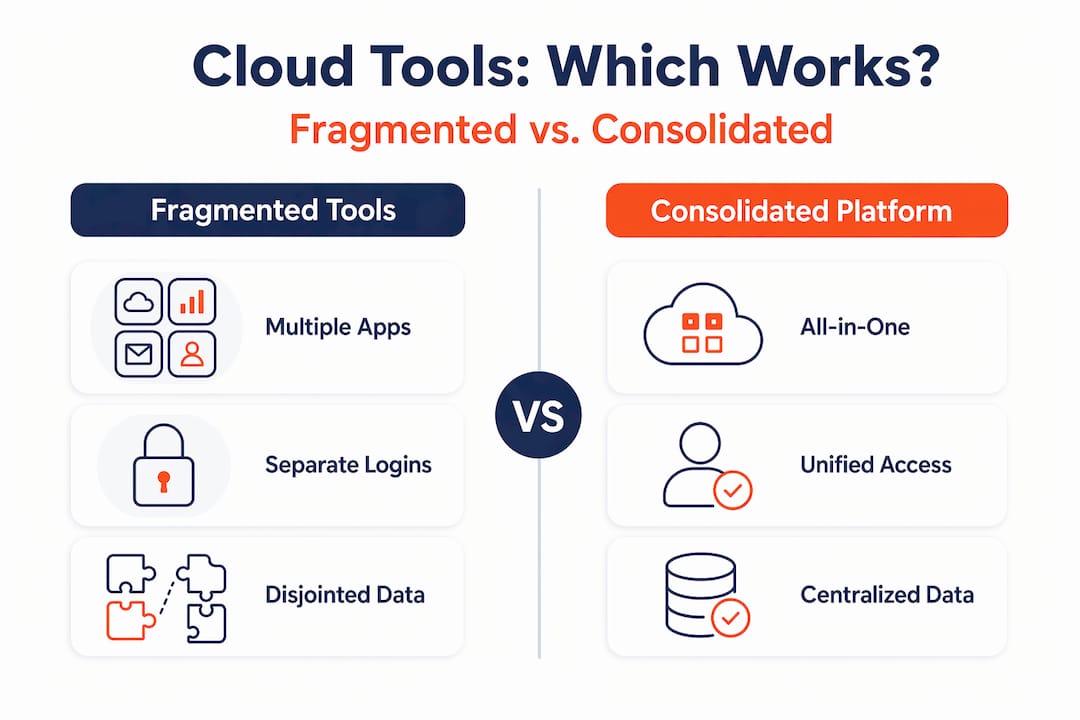 Cloud Tools: Which Works?

Fragmented vs. Consolidated

Fragmented Tools

Multiple Apps

Separate Logins

Disjointed Data

VS

Consolidated Platform

All-in-One

Unified Access

Centralized Data